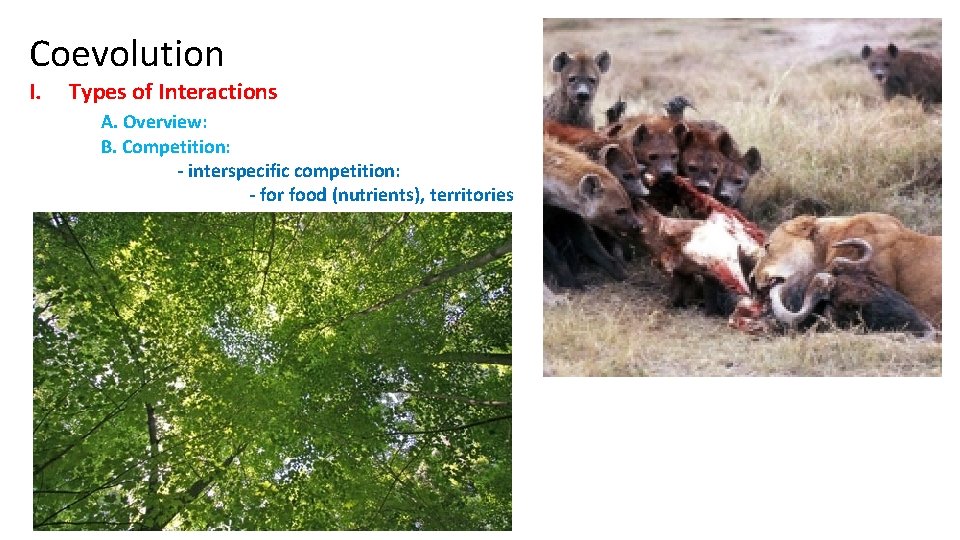 Coevolution

I. Types of Interactions

A. Overview:

B. Competition:

- interspecific competition:

- for food (nutrients), territories